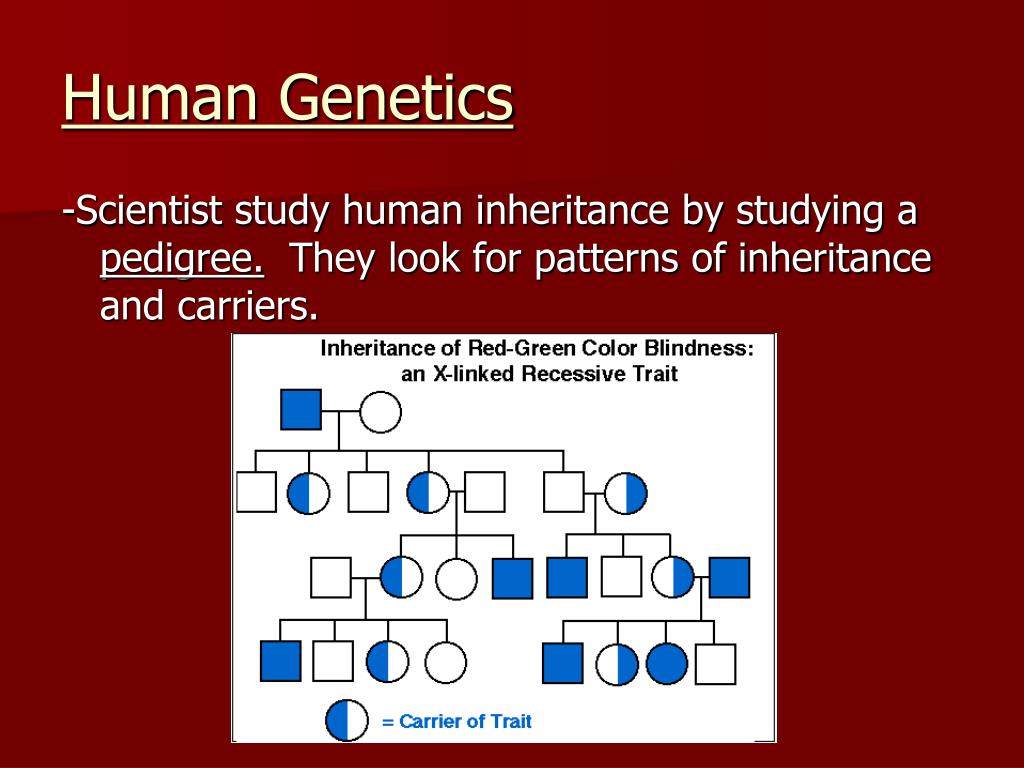 Human Genetics

-Scientist study human inheritance by studying a pedigree. They look for patterns of inheritance and carriers.

Inheritance of Red-Green Color Blindness: an X-linked Recessive Trait

= Carrier of Trait